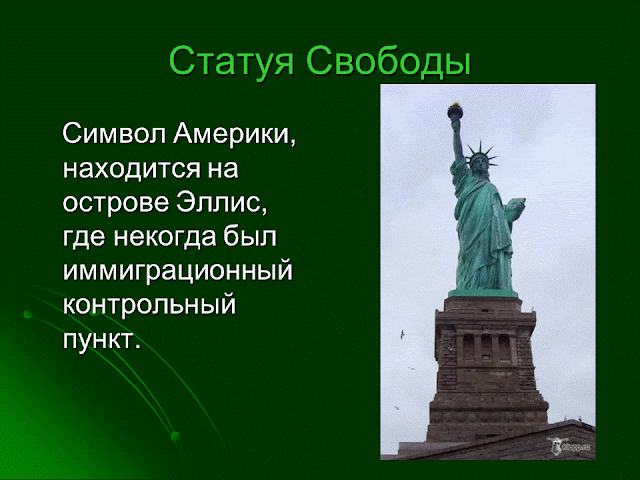 Статуя Свободы

Символ Америки, находится на острове Эллис, где некогда был иммиграционный контрольный пункт.

Klopp.ru